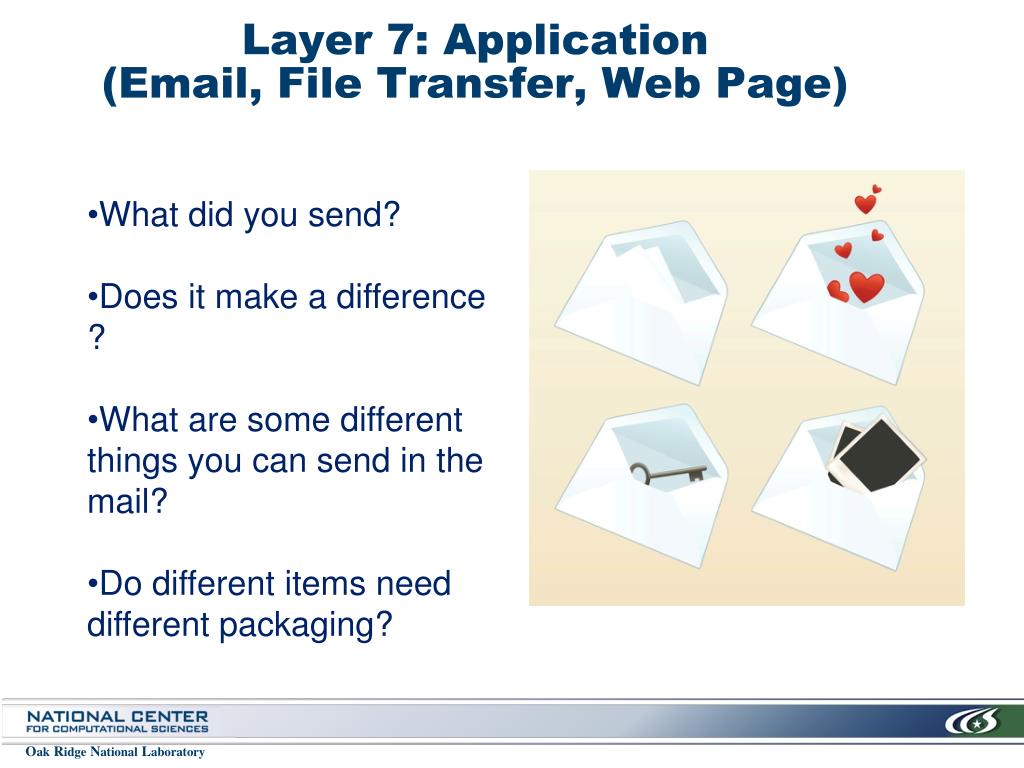 Layer 7: Application
(Email, File Transfer, Web Page)

•What did you send?

•Does it make a difference ?

•What are some different things you can send in the mail?

•Do different items need different packaging?

NATIONAL CENTER
FOR COMPUTATIONAL SCIENCES

Oak Ridge National Laboratory